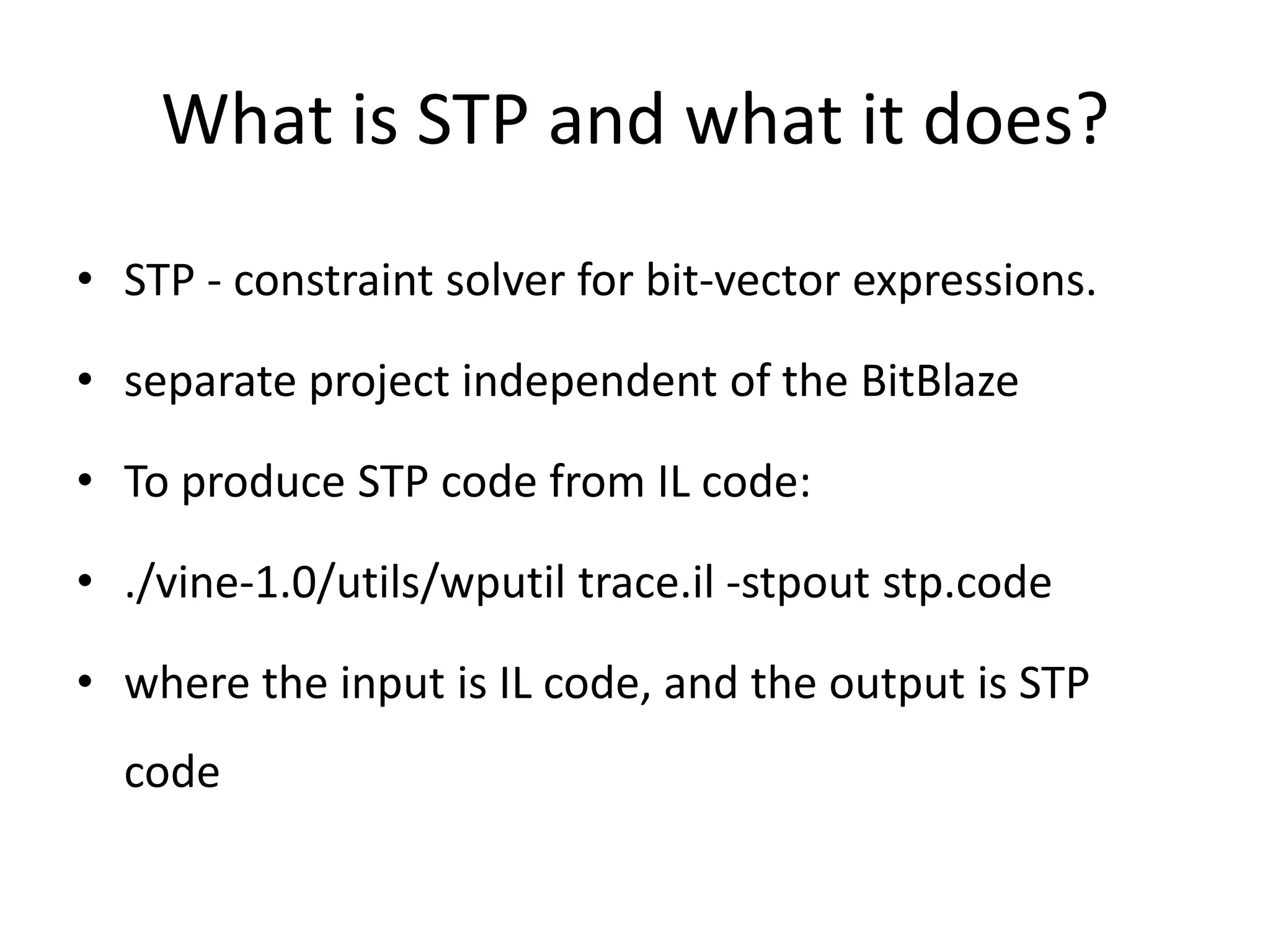 What is STP and what it does?

• STP - constraint solver for bit-vector expressions.

• separate project independent of the BitBlaze

• To produce STP code from IL code:

• ./vine-1.0/utils/wputil trace.il -stpout stp.code

• where the input is IL code, and the output is STP code